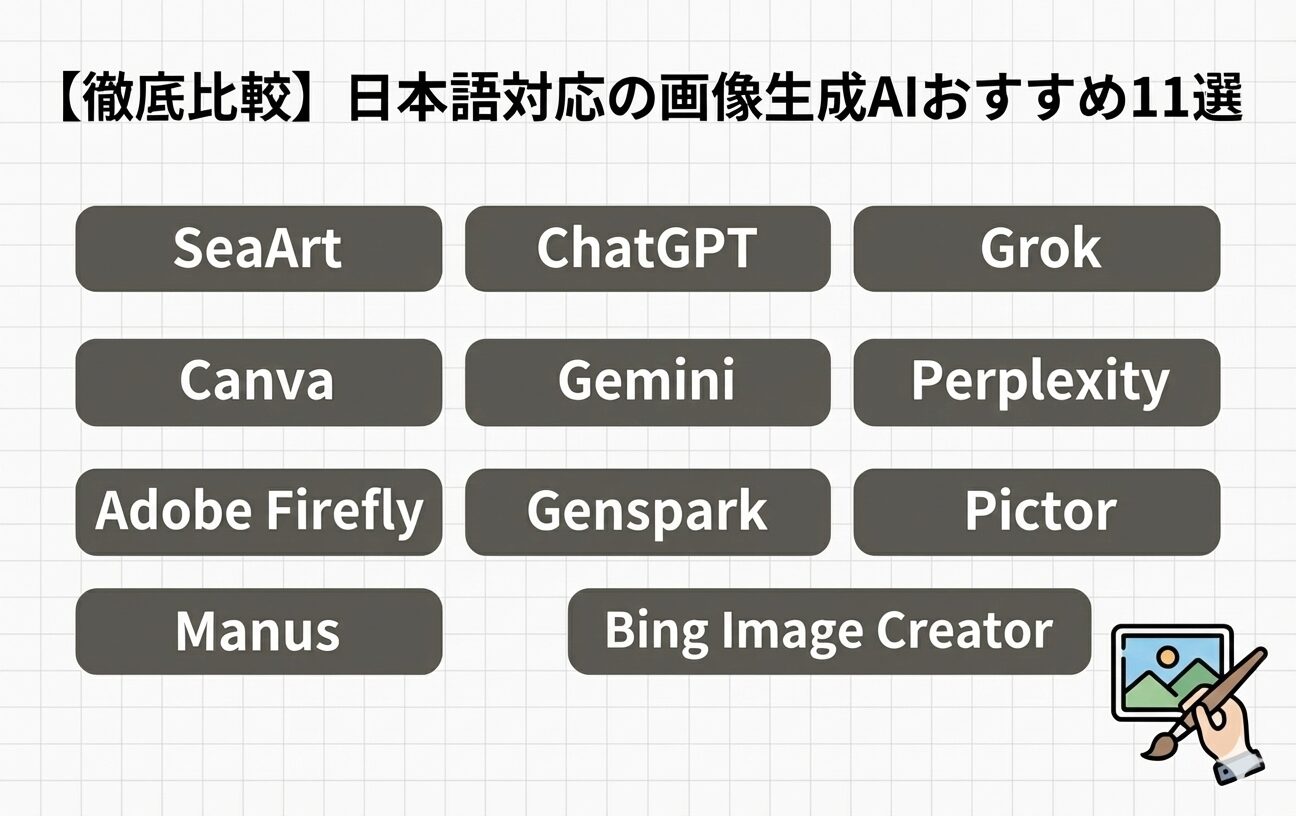 【徹底比較】日本語対応の画像生成AIおすすめ11選

SeaArt
ChatGPT
Grok
Canva
Gemini
Perplexity
Adobe Firefly
Genspark
Pictor
Manus
Bing Image Creator